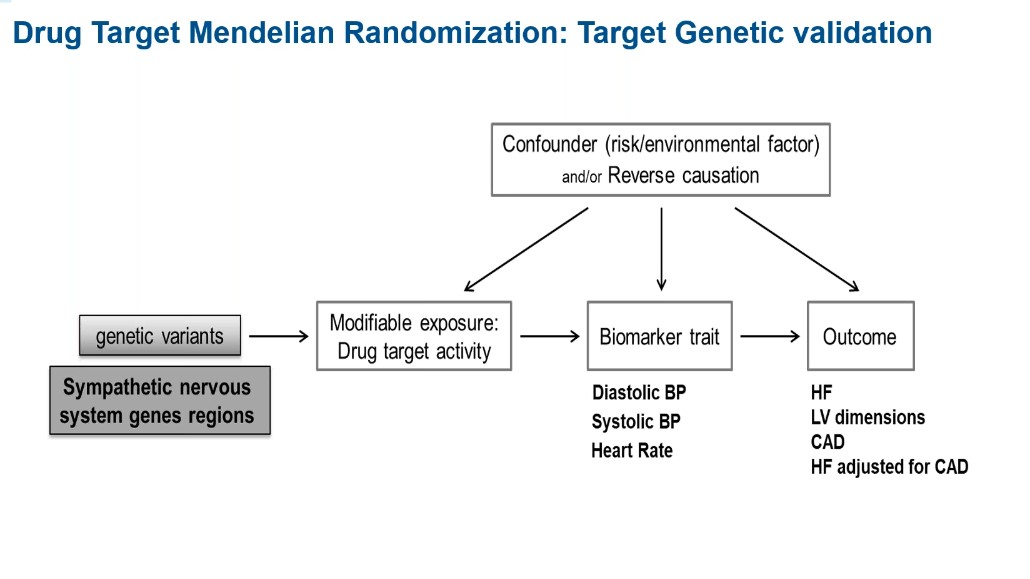 Drug Target Mendelian Randomization: Target Genetic validation

Confounder (risk/environmental factor) and/or Reverse causation

genetic variants

Sympathetic nervous system genes regions

Modifiable exposure: Drug target activity

Biomarker trait

Diastolic BP
Systolic BP
Heart Rate

Outcome

HF
LV dimensions
CAD
HF adjusted for CAD